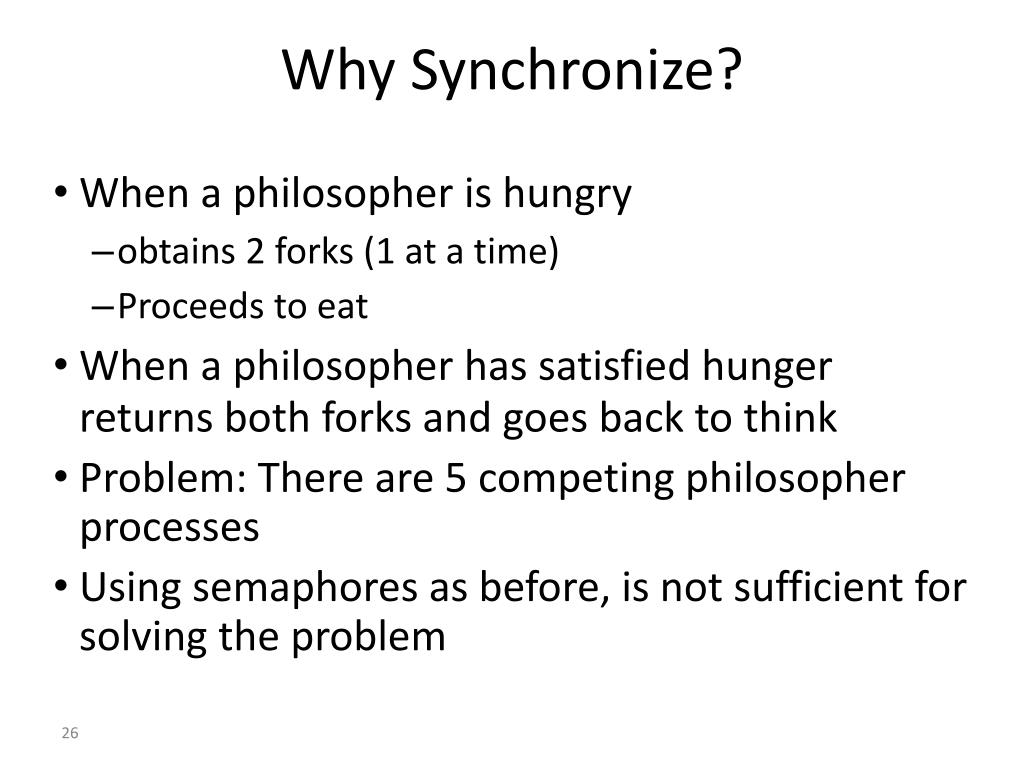 Why Synchronize?

• When a philosopher is hungry
– obtains 2 forks (1 at a time)
– Proceeds to eat

• When a philosopher has satisfied hunger returns both forks and goes back to think

• Problem: There are 5 competing philosopher processes

• Using semaphores as before, is not sufficient for solving the problem

26